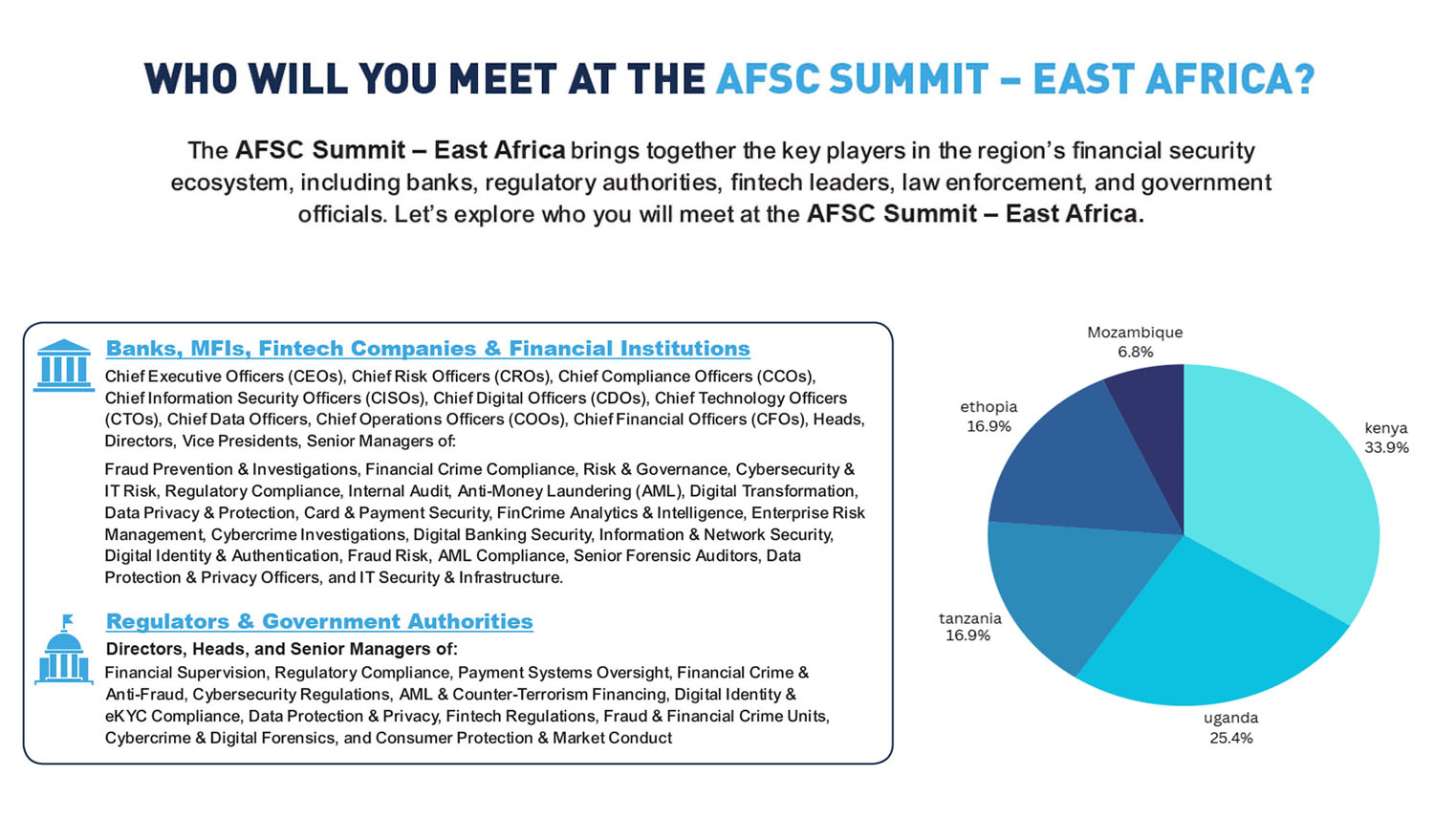 WHO WILL YOU MEET AT THE AFSC SUMMIT – EAST AFRICA?

The AFSC Summit – East Africa brings together the key players in the region's financial security ecosystem, including banks, regulatory authorities, fintech leaders, law enforcement, and government officials. Let's explore who you will meet at the AFSC Summit – East Africa.

Banks, MFIs, Fintech Companies & Financial Institutions

Chief Executive Officers (CEOs), Chief Risk Officers (CROs), Chief Compliance Officers (CCOs), Chief Information Security Officers (CISOs), Chief Digital Officers (CDOs), Chief Technology Officers (CTOs), Chief Data Officers, Chief Operations Officers (COOs), Chief Financial Officers (CFOs), Heads, Directors, Vice Presidents, Senior Managers of:

Fraud Prevention & Investigations, Financial Crime Compliance, Risk & Governance, Cybersecurity & IT Risk, Regulatory Compliance, Internal Audit, Anti-Money Laundering (AML), Digital Transformation, Data Privacy & Protection, Card & Payment Security, FinCrime Analytics & Intelligence, Enterprise Risk Management, Cybercrime Investigations, Digital Banking Security, Information & Network Security, Digital Identity & Authentication, Fraud Risk, AML Compliance, Senior Forensic Auditors, Data Protection & Privacy Officers, and IT Security & Infrastructure.

Regulators & Government Authorities

Directors, Heads, and Senior Managers of:

Financial Supervision, Regulatory Compliance, Payment Systems Oversight, Financial Crime & Anti-Fraud, Cybersecurity Regulations, AML & Counter-Terrorism Financing, Digital Identity & eKYC Compliance, Data Protection & Privacy, Fintech Regulations, Fraud & Financial Crime Units, Cybercrime & Digital Forensics, and Consumer Protection & Market Conduct

Mozambique
6.8%

ethopia
16.9%

kenya
33.9%

tanzania
16.9%

uganda
25.4%